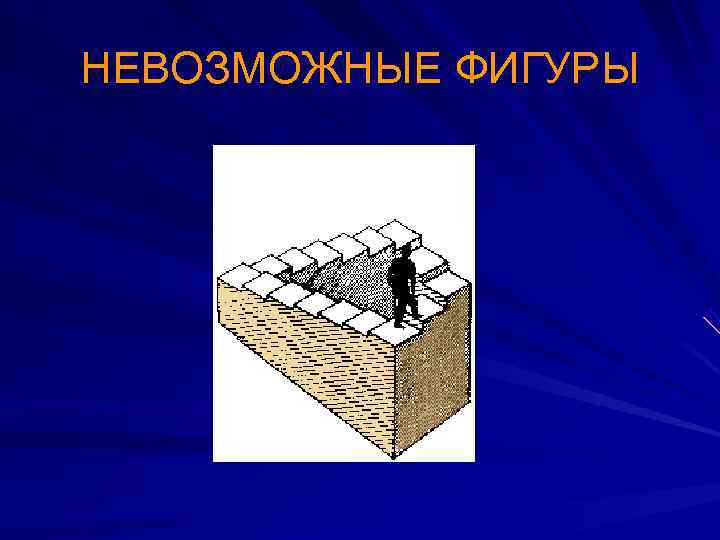 НЕВОЗМОЖНЫЕ ФИГУРЫ